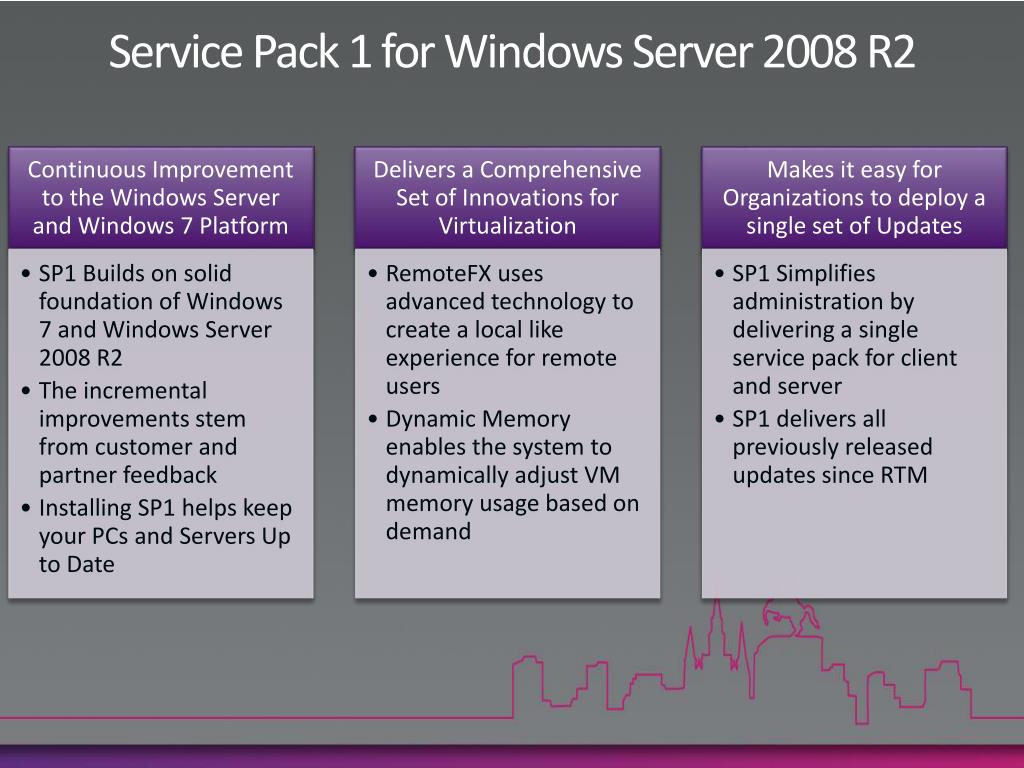 Service Pack 1 for Windows Server 2008 R2

Continuous Improvement to the Windows Server and Windows 7 Platform

• SP1 Builds on solid foundation of Windows 7 and Windows Server 2008 R2
• The incremental improvements stem from customer and partner feedback
• Installing SP1 helps keep your PCs and Servers Up to Date

Delivers a Comprehensive Set of Innovations for Virtualization

• RemoteFX uses advanced technology to create a local like experience for remote users
• Dynamic Memory enables the system to dynamically adjust VM memory usage based on demand

Makes it easy for Organizations to deploy a single set of Updates

• SP1 Simplifies administration by delivering a single service pack for client and server
• SP1 delivers all previously released updates since RTM